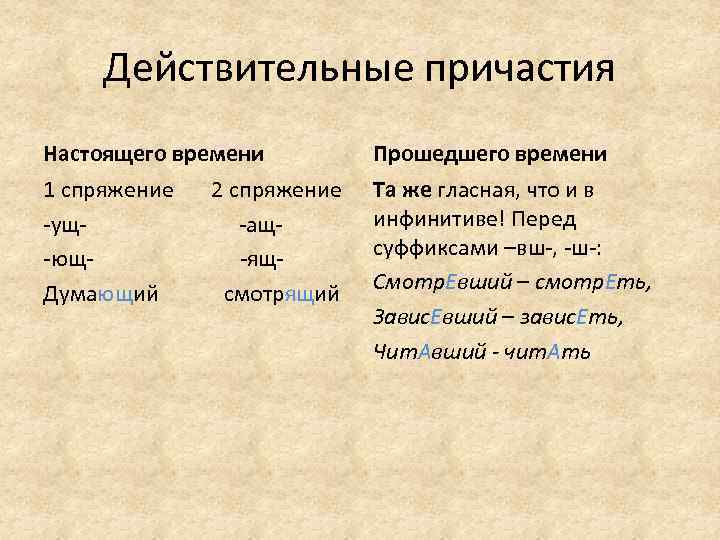 Действительные причастия

Настоящего времени

1 спряжение 2 спряжение
-ущ- -ащ-
-ющ- -ящ-
Думающий смотрящий

Прошедшего времени

Та же гласная, что и в инфинитиве! Перед суффиксами –вш-, -ш-:

СмотрЕвший – смотрЕть,

ЗависЕвший – зависЕть,

ЧитАвший - читАть